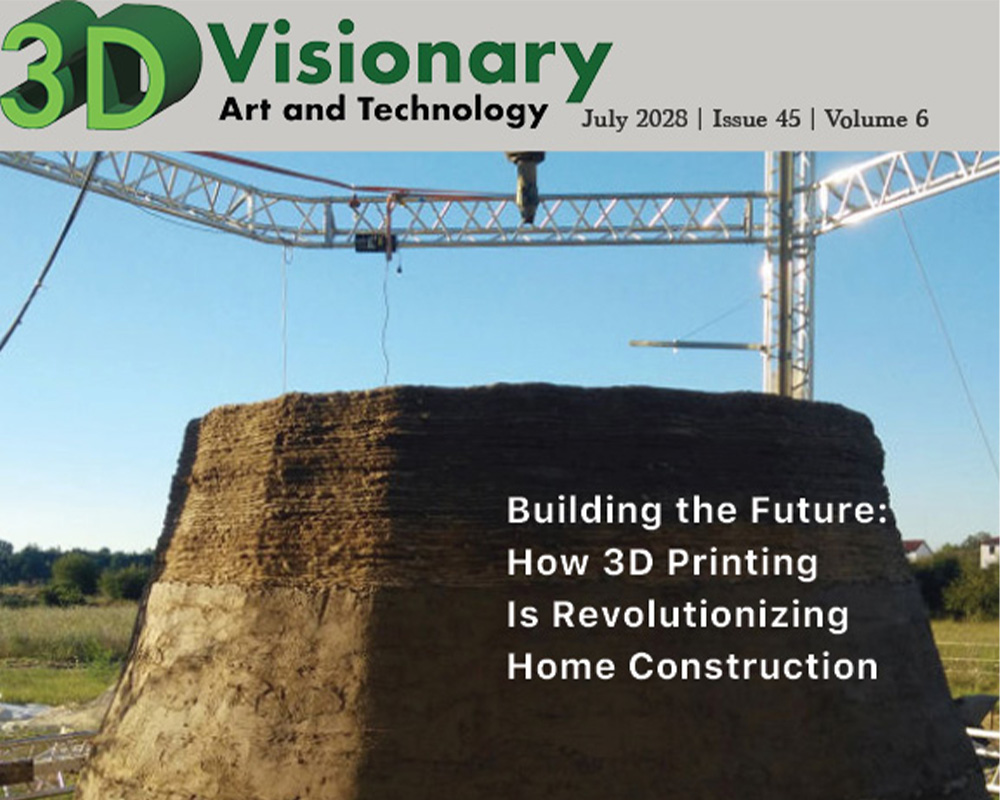 3D Visionary
Art and Technology
July 2028 | Issue 45 | Volume 6

Building the Future: How 3D Printing Is Revolutionizing Home Construction